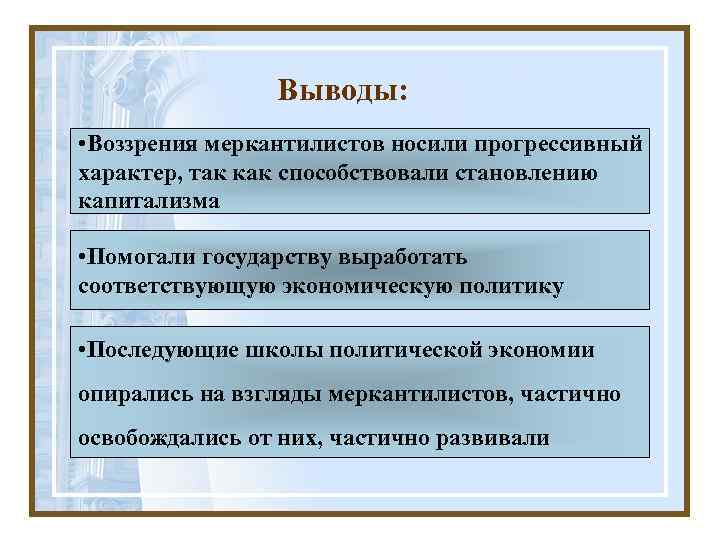 Выводы:

•Воззрения меркантилистов носили прогрессивный характер, так как способствовали становлению капитализма

•Помогали государству выработать соответствующую экономическую политику

•Последующие школы политической экономии опирались на взгляды меркантилистов, частично освобождались от них, частично развивали